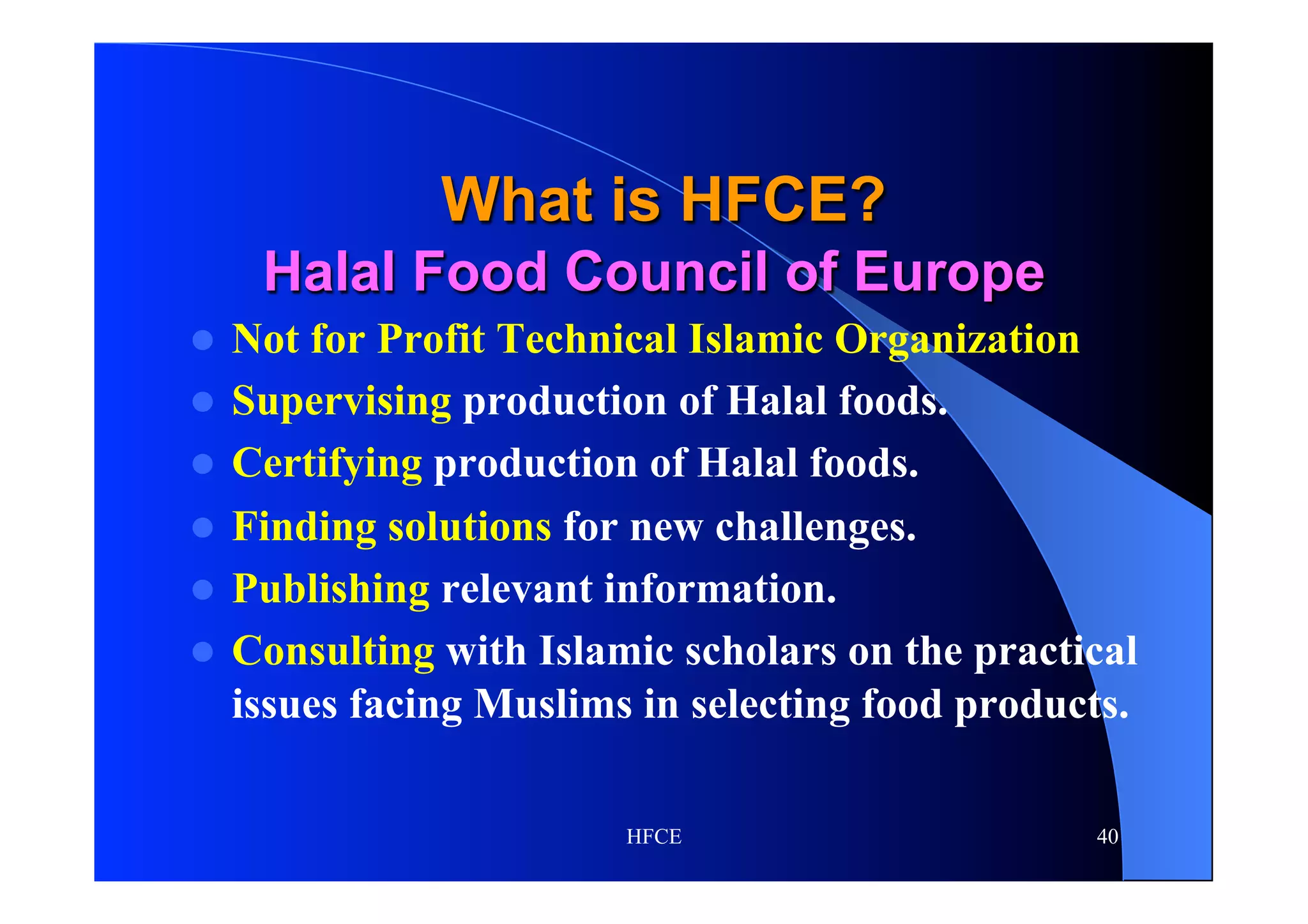 What is HFCE?

Halal Food Council of Europe

• Not for Profit Technical Islamic Organization
• Supervising production of Halal foods.
• Certifying production of Halal foods.
• Finding solutions for new challenges.
• Publishing relevant information.
• Consulting with Islamic scholars on the practical issues facing Muslims in selecting food products.

HFCE

40